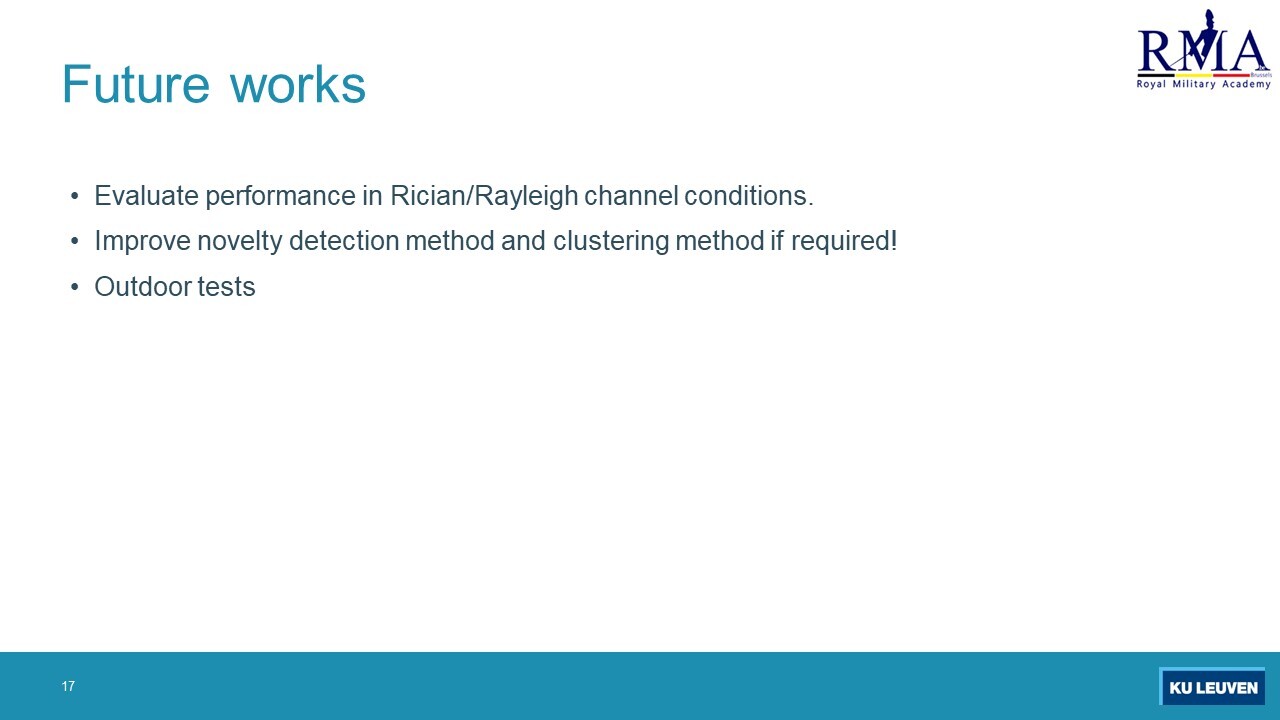 Future works

RMA
Brussels
Royal Military Academy

• Evaluate performance in Rician/Rayleigh channel conditions.
• Improve novelty detection method and clustering method if required!
• Outdoor tests

17

KU LEUVEN